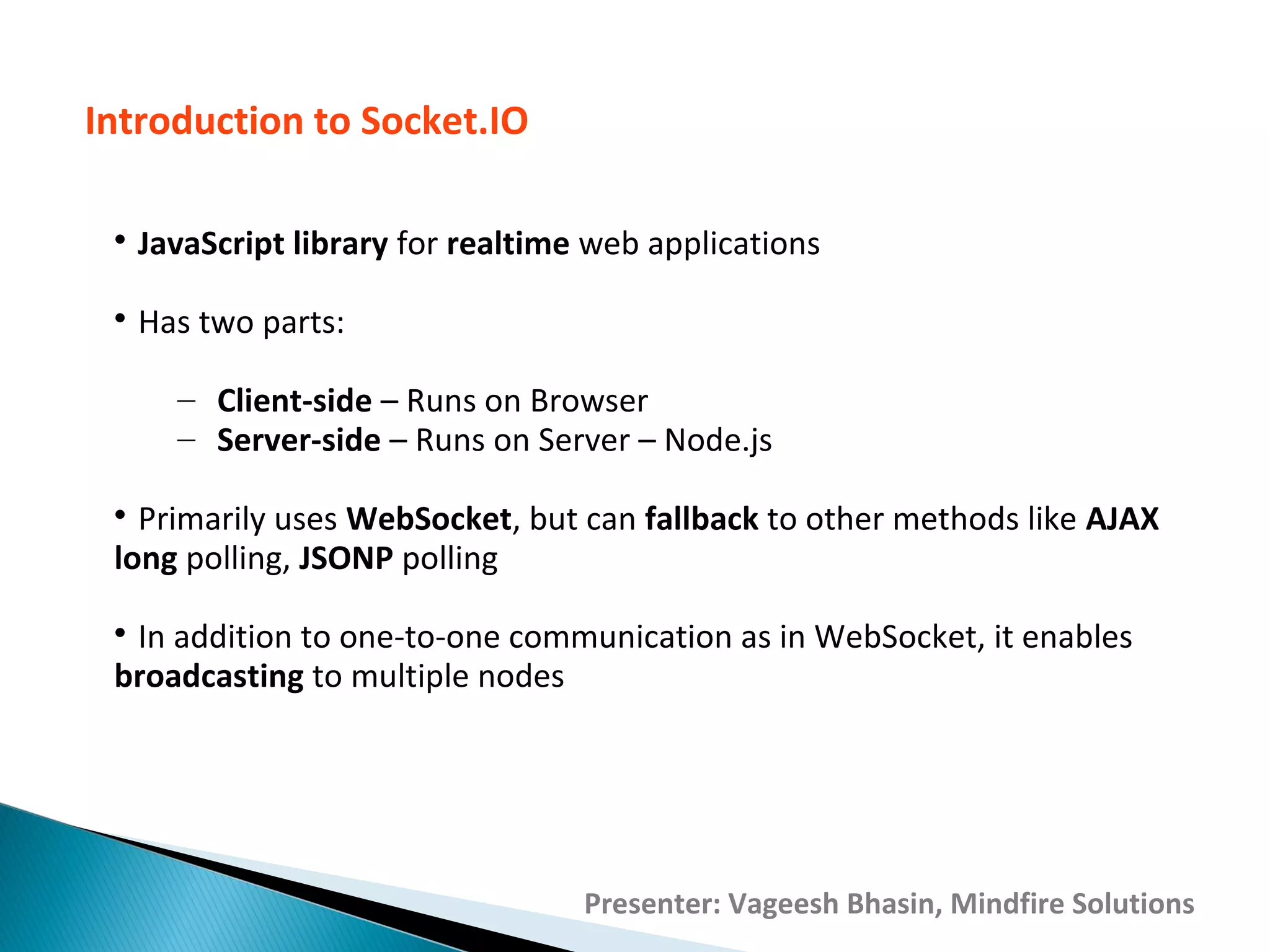 Introduction to Socket.IO

• JavaScript library for realtime web applications

• Has two parts:

– Client-side – Runs on Browser
– Server-side – Runs on Server – Node.js

• Primarily uses WebSocket, but can fallback to other methods like AJAX long polling, JSONP polling

• In addition to one-to-one communication as in WebSocket, it enables broadcasting to multiple nodes

Presenter: Vageesh Bhasin, Mindfire Solutions